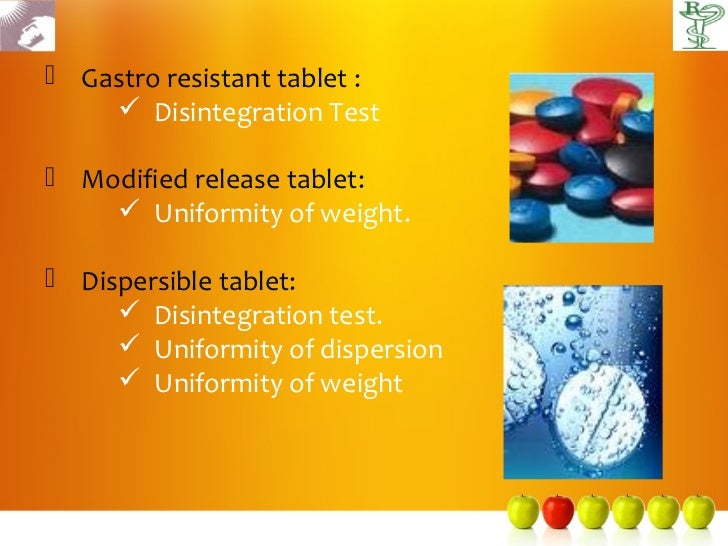 Gastro resistant tablet :
✓ Disintegration Test

Modified release tablet:
✓ Uniformity of weight.

Dispersible tablet:
✓ Disintegration test.
✓ Uniformity of dispersion
✓ Uniformity of weight